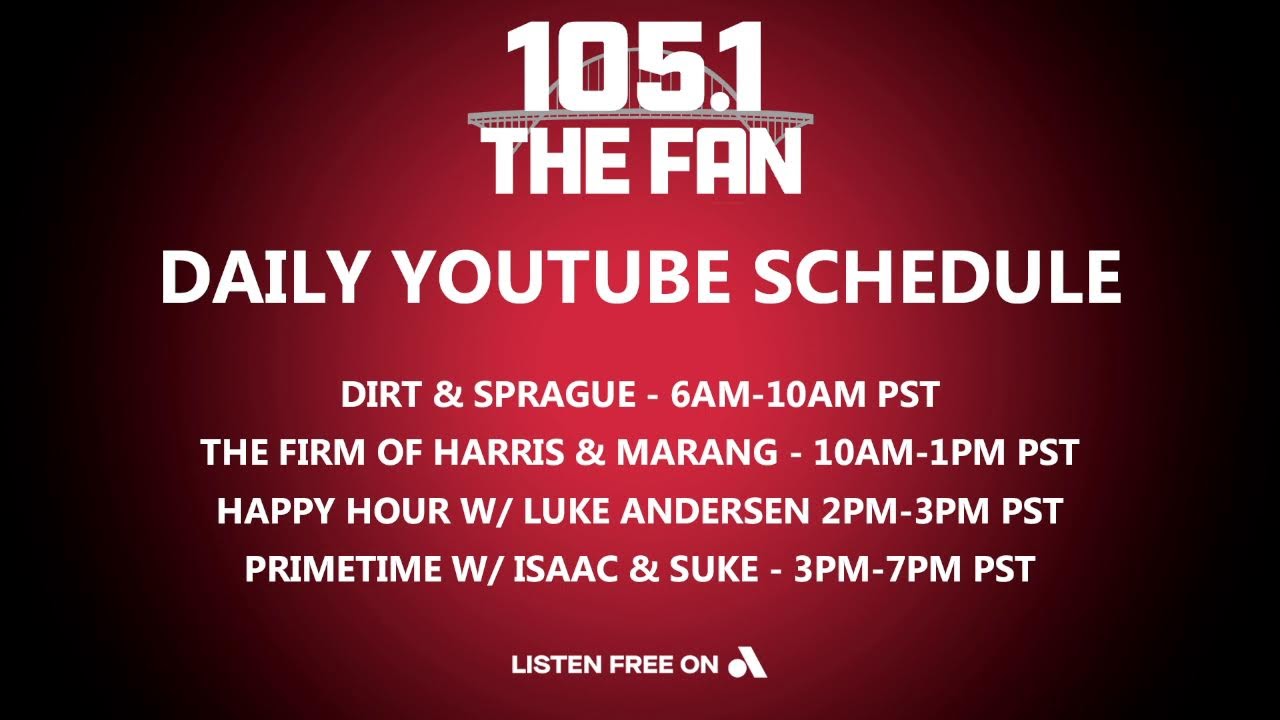 105.1 THE FAN

DAILY YOUTUBE SCHEDULE

DIRT & SPRAGUE - 6AM-10AM PST
THE FIRM OF HARRIS & MARANG - 10AM-1PM PST
HAPPY HOUR W/ LUKE ANDERSEN 2PM-3PM PST
PRIMETIME W/ ISAAC & SUKE - 3PM-7PM PST

LISTEN FREE ON